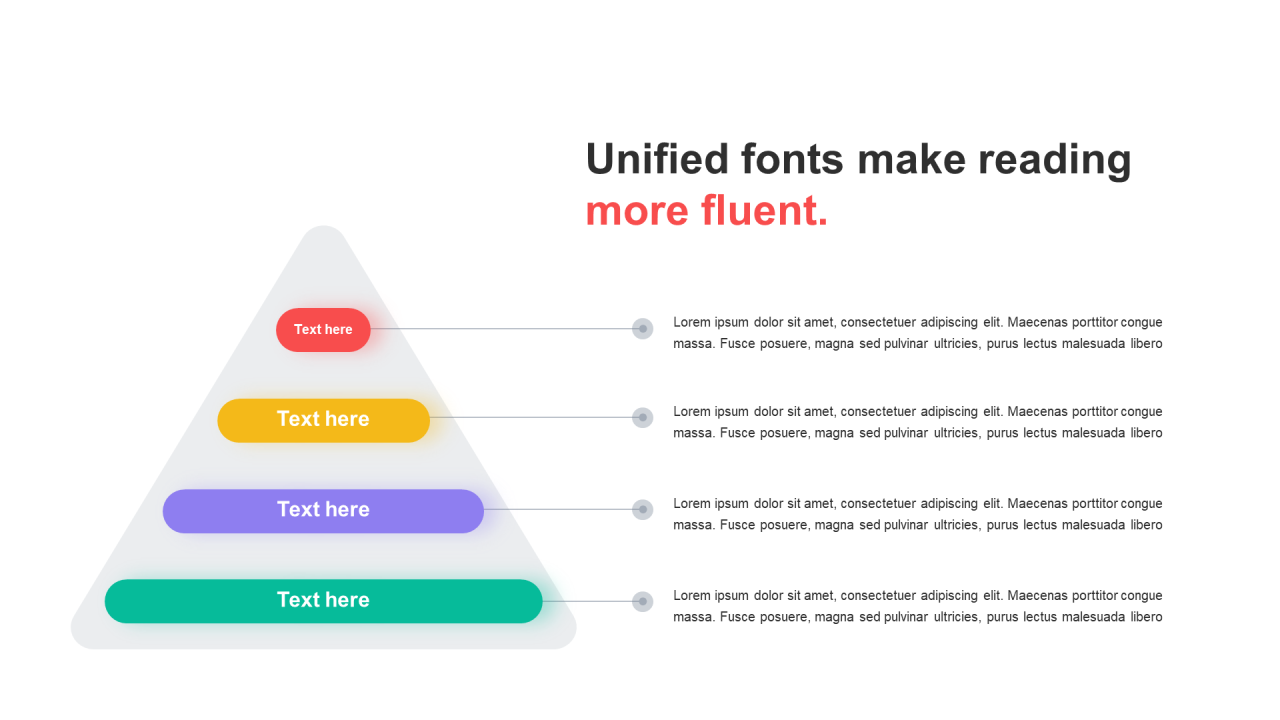 Unified fonts make reading more fluent.

Text here

Lorem ipsum dolor sit amet, consectetuer adipiscing elit. Maecenas porttitor congue massa. Fusce posuere, magna sed pulvinar ultricies, purus lectus malesuada libero

Text here

Lorem ipsum dolor sit amet, consectetuer adipiscing elit. Maecenas porttitor congue massa. Fusce posuere, magna sed pulvinar ultricies, purus lectus malesuada libero

Text here

Lorem ipsum dolor sit amet, consectetuer adipiscing elit. Maecenas porttitor congue massa. Fusce posuere, magna sed pulvinar ultricies, purus lectus malesuada libero

Text here

Lorem ipsum dolor sit amet, consectetuer adipiscing elit. Maecenas porttitor congue massa. Fusce posuere, magna sed pulvinar ultricies, purus lectus malesuada libero